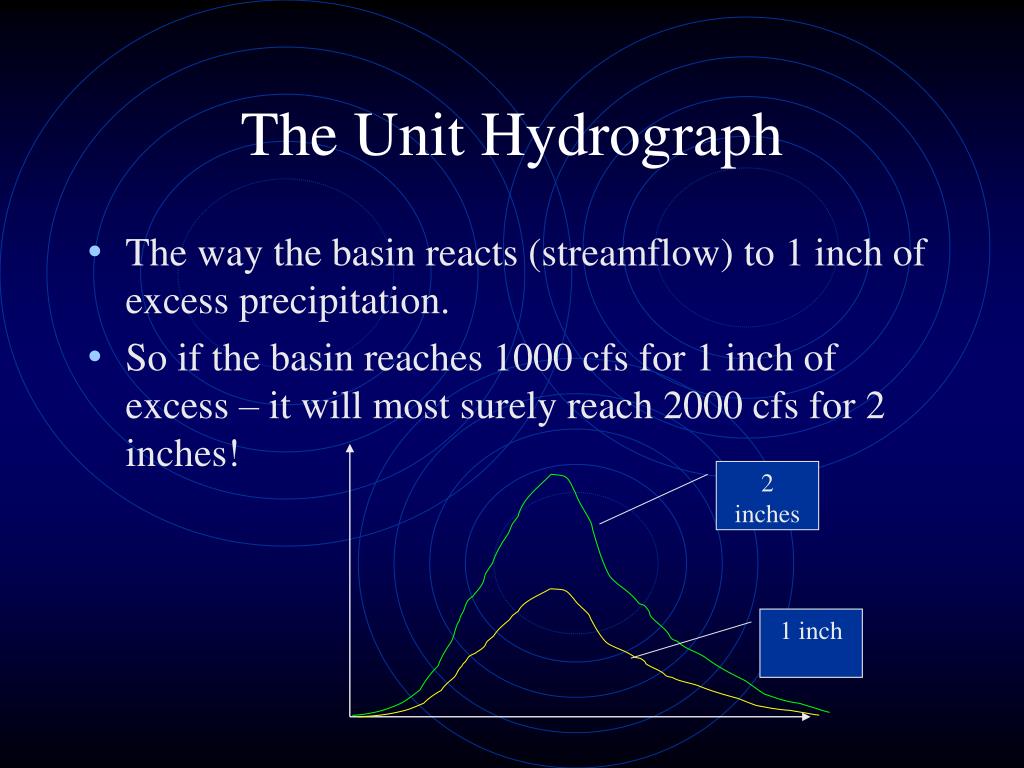 The Unit Hydrograph

• The way the basin reacts (streamflow) to 1 inch of excess precipitation.

• So if the basin reaches 1000 cfs for 1 inch of excess – it will most surely reach 2000 cfs for 2 inches!

2 inches

1 inch